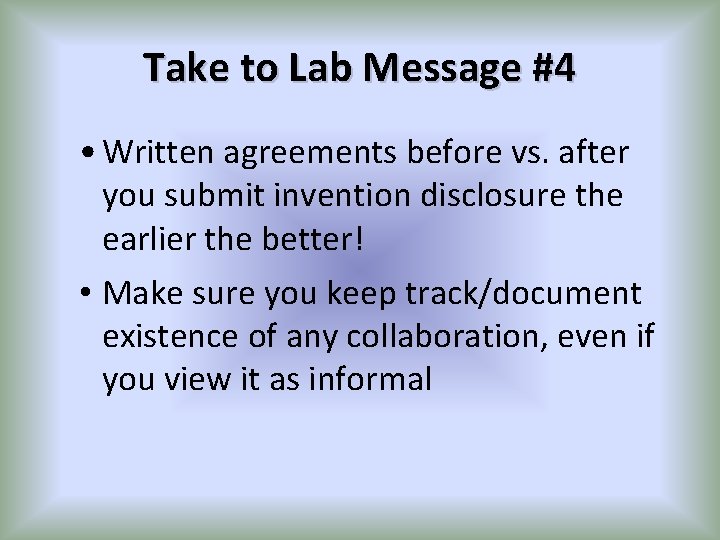 Take to Lab Message #4

• Written agreements before vs. after you submit invention disclosure the earlier the better!

• Make sure you keep track/document existence of any collaboration, even if you view it as informal